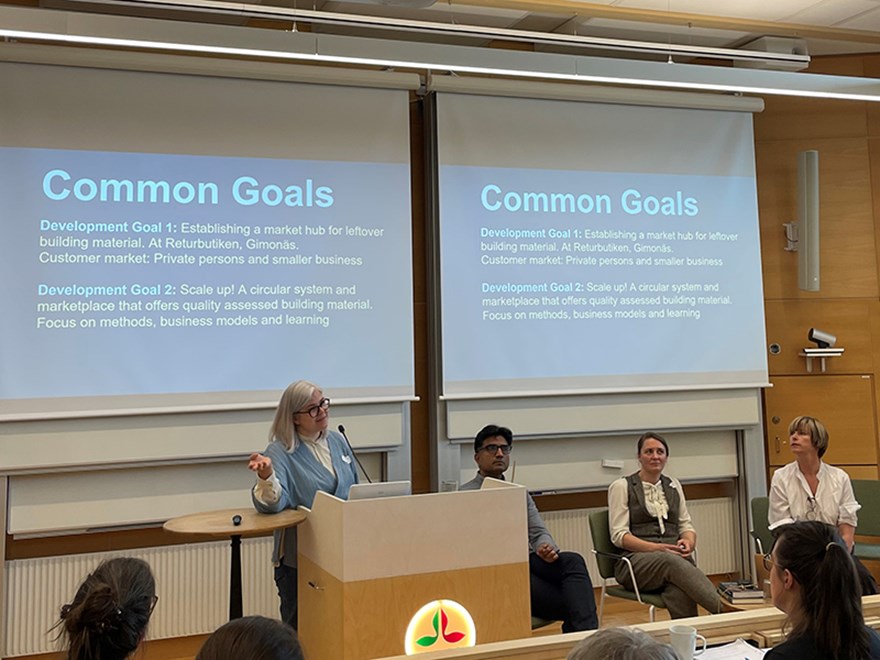 Common Goals

Development Goal 1: Establishing a market hub for leftover building material. At Returbutiken, Gimonäs.
Customer market: Private persons and smaller business

Development Goal 2: Scale up! A circular system and marketplace that offers quality assessed building material.
Focus on methods, business models and learning

Common Goals

Development Goal 1: Establishing a market hub for leftover building material. At Returbutiken, Gimonäs.
Customer market: Private persons and smaller business

Development Goal 2: Scale up! A circular system and marketplace that offers quality assessed building material.
Focus on methods, business models and learning